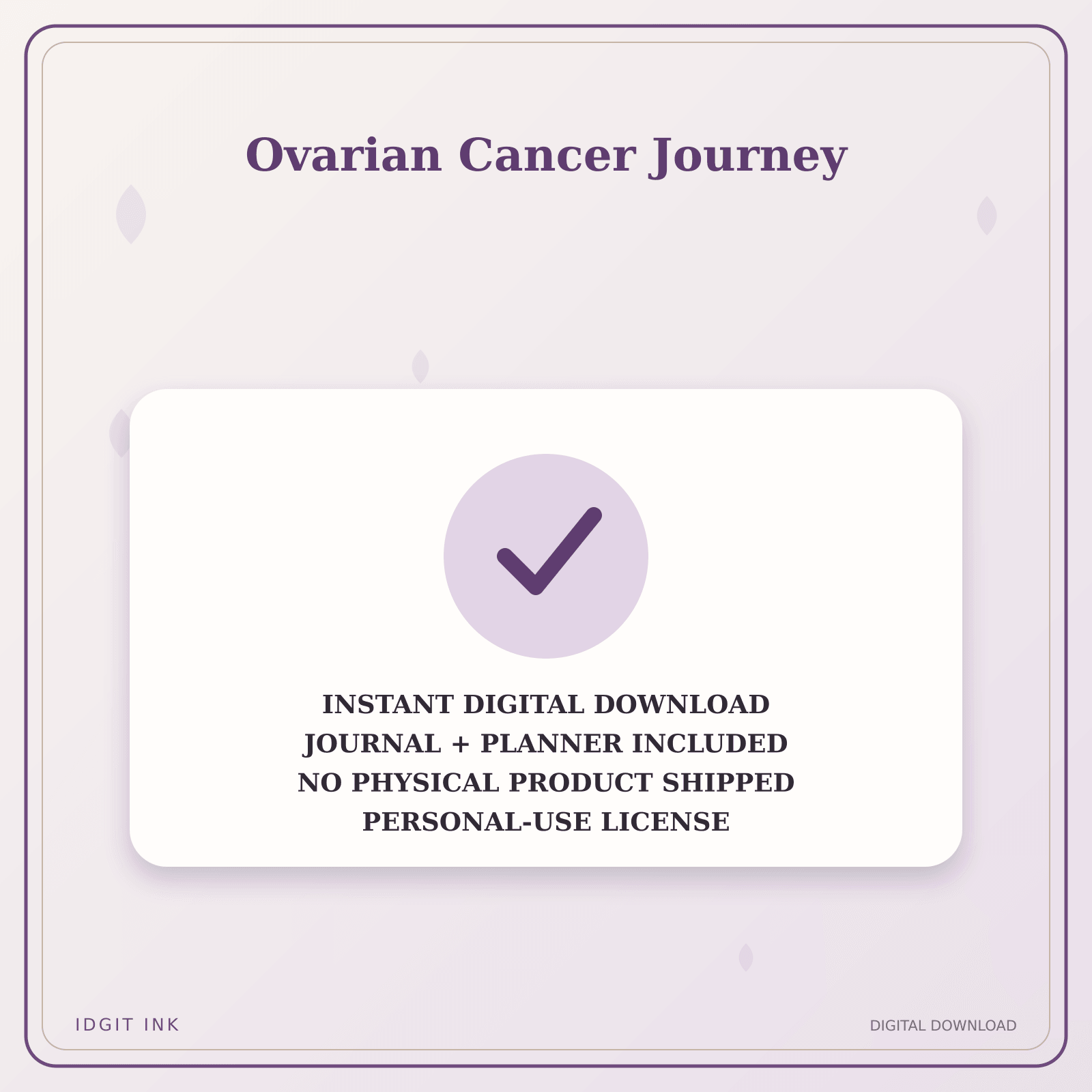 Ovarian Cancer Journey

INSTANT DIGITAL DOWNLOAD
JOURNAL + PLANNER INCLUDED
NO PHYSICAL PRODUCT SHIPPED
PERSONAL-USE LICENSE

IDGIT INK

DIGITAL DOWNLOAD